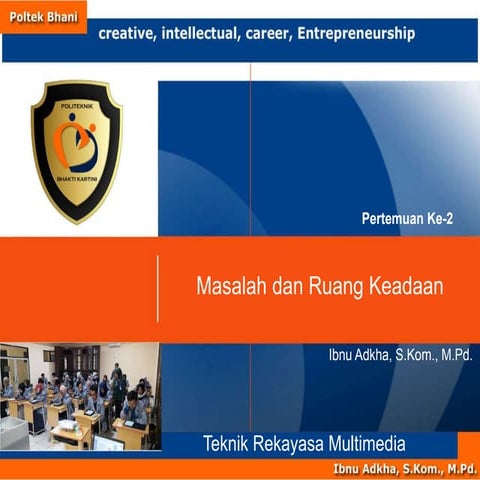 Poltek Bhani

creative, intellectual, career, Entrepreneurship

POLITEKNIK

BHAKTI KARTINI

Pertemuan Ke-2

Masalah dan Ruang Keadaan

Ibnu Adkha, S.Kom., M.Pd.

Teknik Rekayasa Multimedia

Ibnu Adkha, S.Kom., M.Pd.